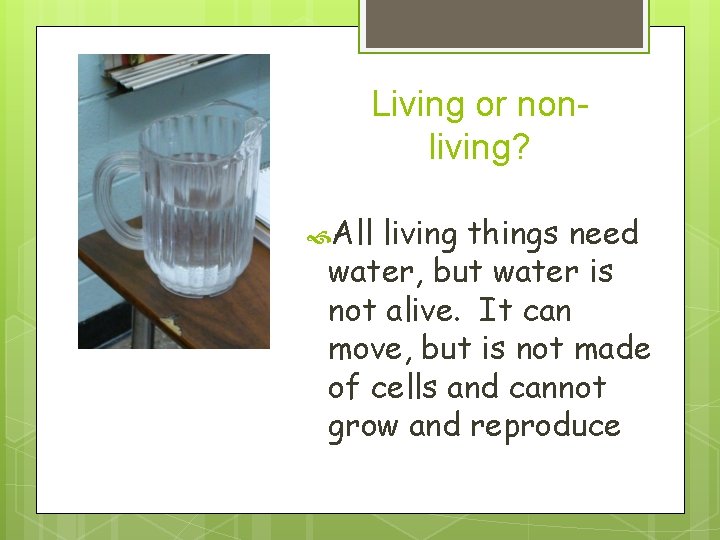 Living or non-living?

All living things need water, but water is not alive.  It can move, but is not made of cells and cannot grow and reproduce